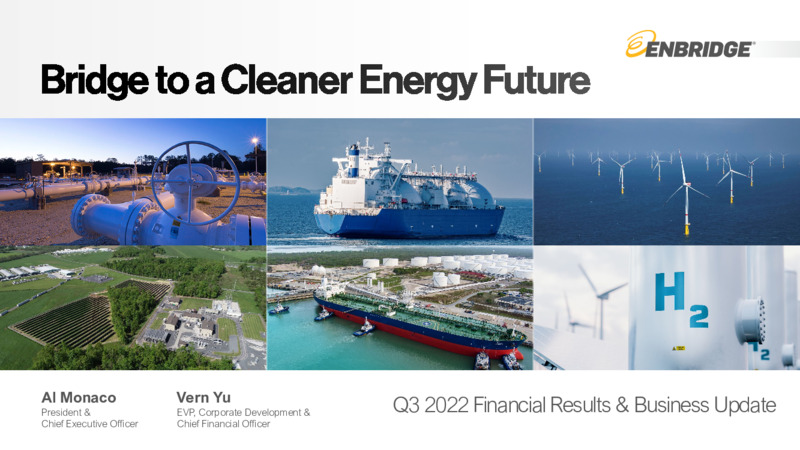 ENBRIDGE

Bridge to a Cleaner Energy Future

$H_2$

$H_2$

Al Monaco
President & Chief Executive Officer

Vern Yu
EVP, Corporate Development & Chief Financial Officer

Q3 2022 Financial Results & Business Update